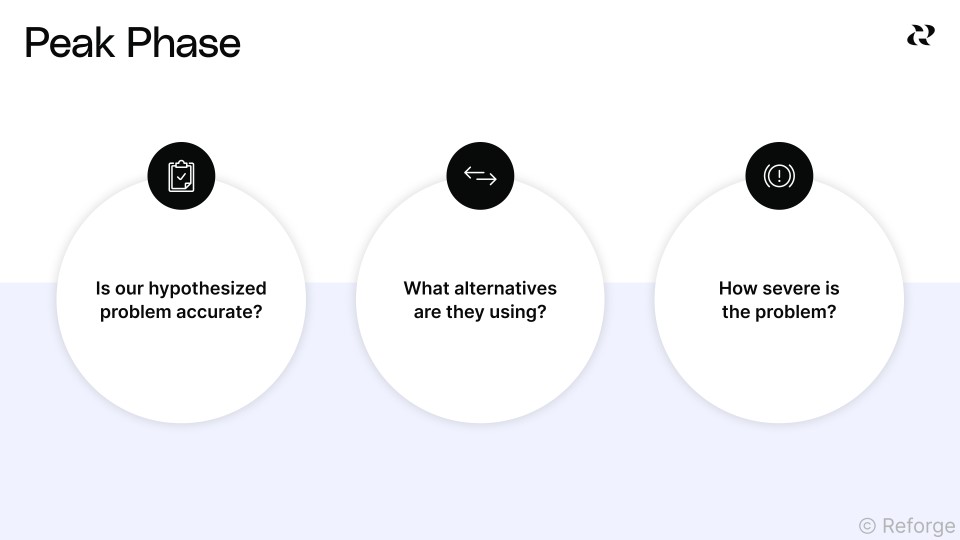 Peak Phase

Is our hypothesized problem accurate?

What alternatives are they using?

How severe is the problem?

© Reforge